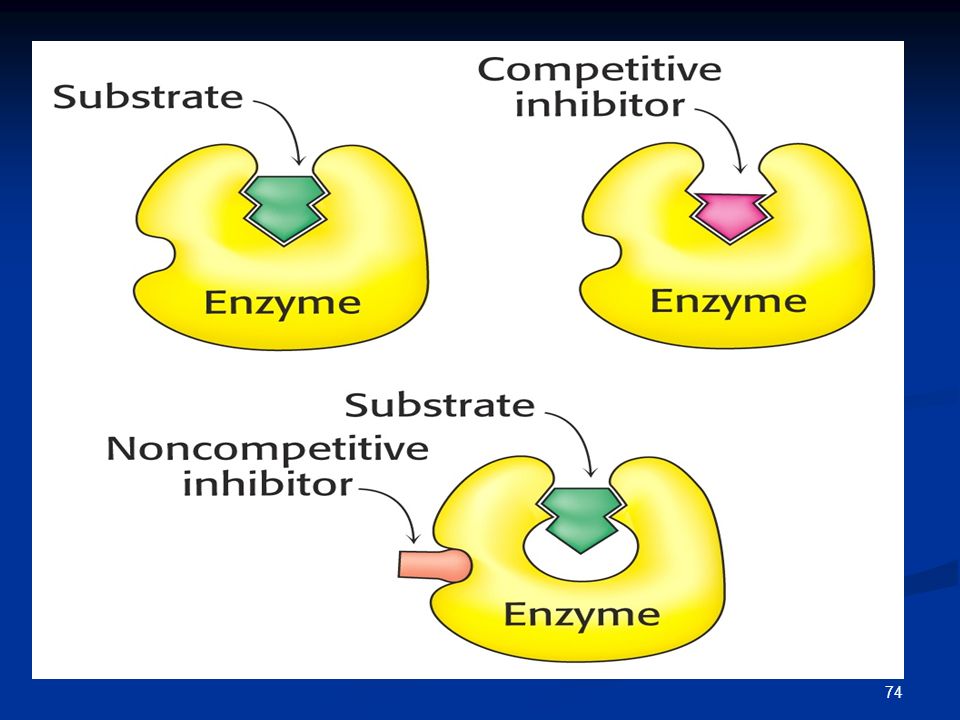 Substrate

Enzyme

Competitive inhibitor

Enzyme

Substrate

Noncompetitive inhibitor

Enzyme

74